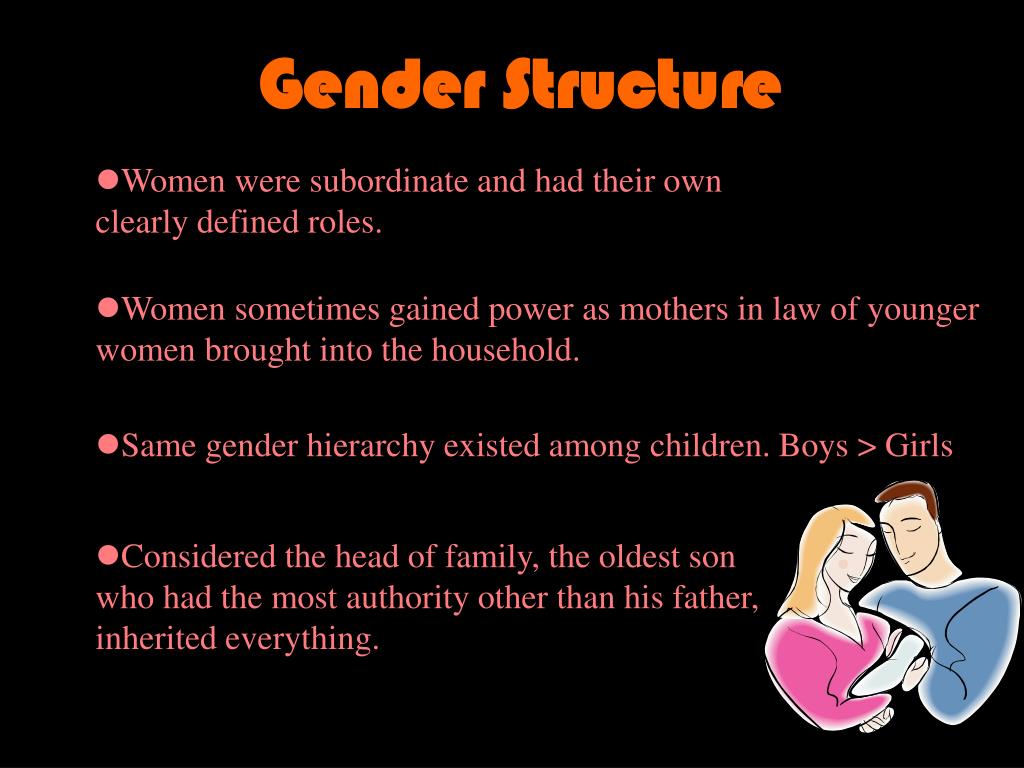 Gender Structure

●Women were subordinate and had their own clearly defined roles.

●Women sometimes gained power as mothers in law of younger women brought into the household.

●Same gender hierarchy existed among children. Boys > Girls

●Considered the head of family, the oldest son who had the most authority other than his father, inherited everything.